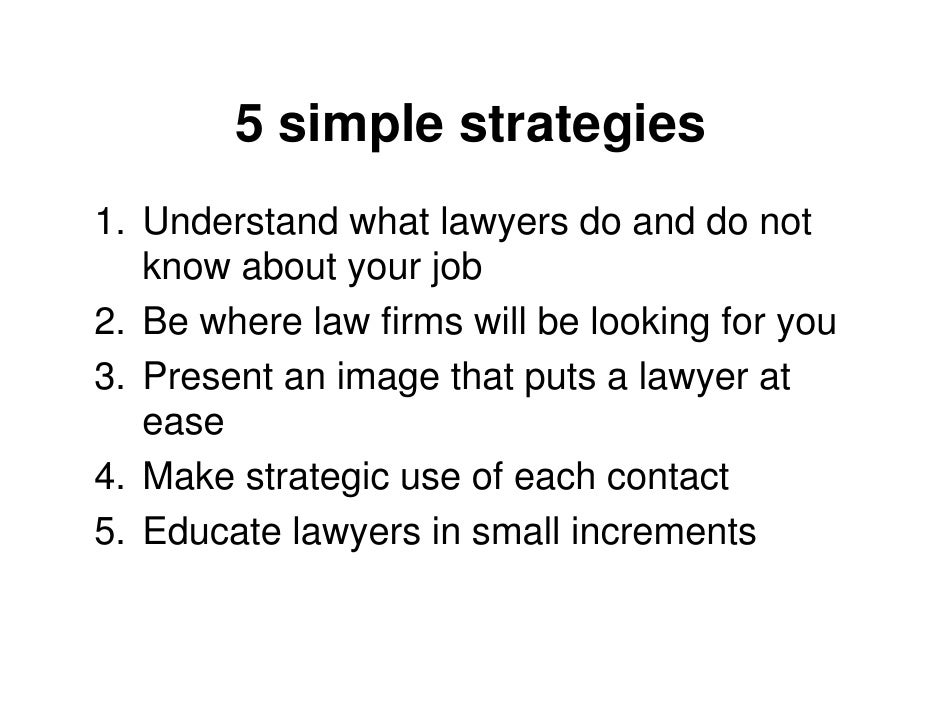 5 simple strategies

1. Understand what lawyers do and do not know about your job
2. Be where law firms will be looking for you
3. Present an image that puts a lawyer at ease
4. Make strategic use of each contact
5. Educate lawyers in small increments